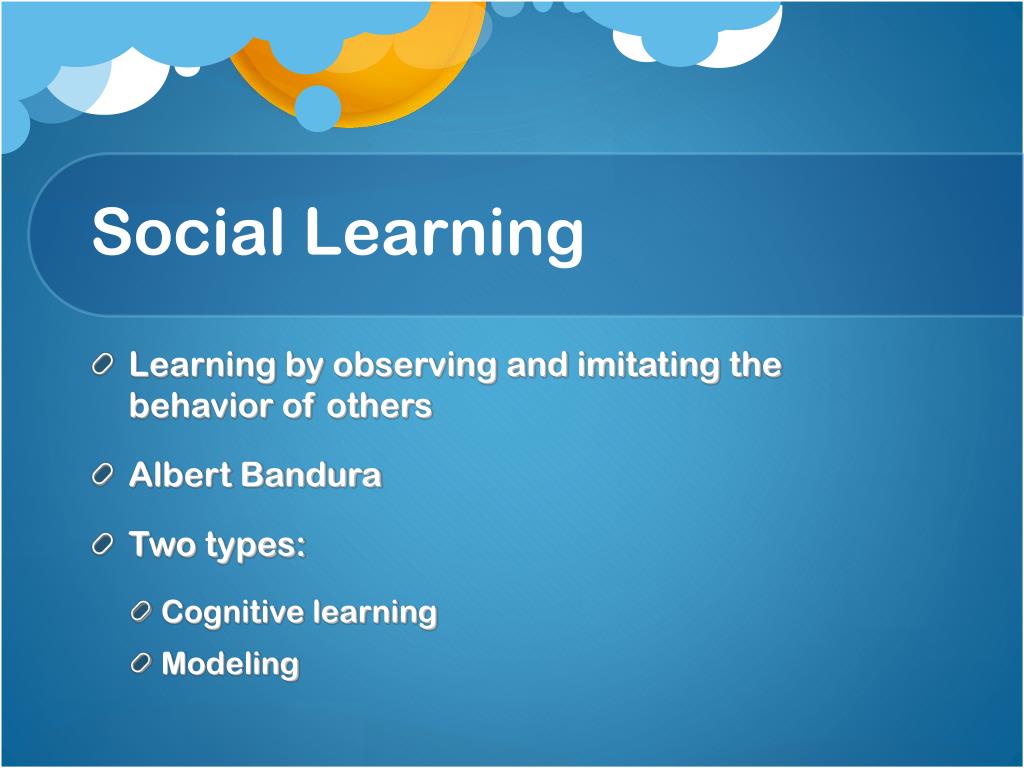 Social Learning

Learning by observing and imitating the behavior of others

Albert Bandura

Two types:

Cognitive learning

Modeling